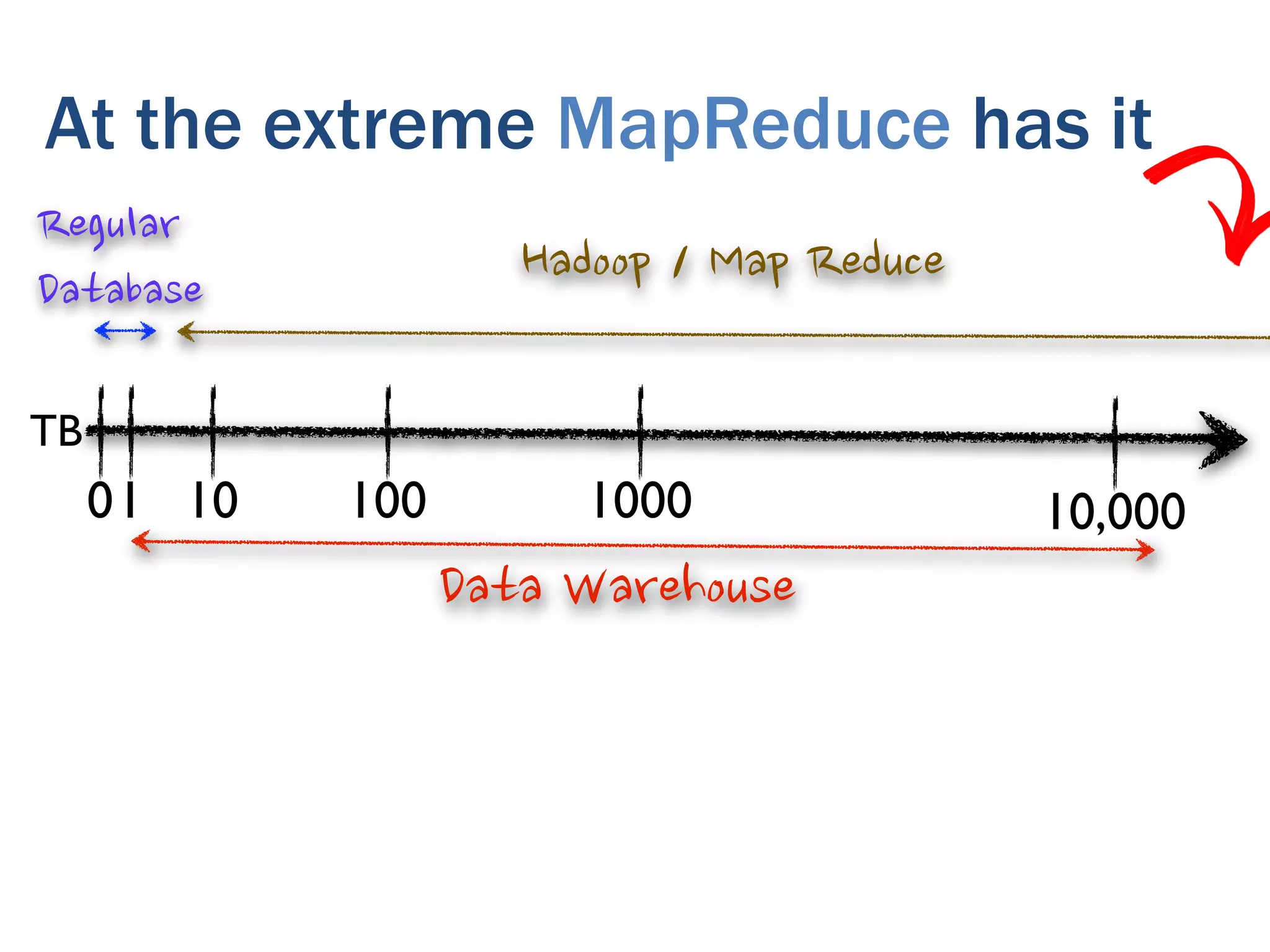 At the extreme MapReduce has it

Regular Database

Hadoop / Map Reduce

TB

0 1 10 100 1000 10,000

Data Warehouse